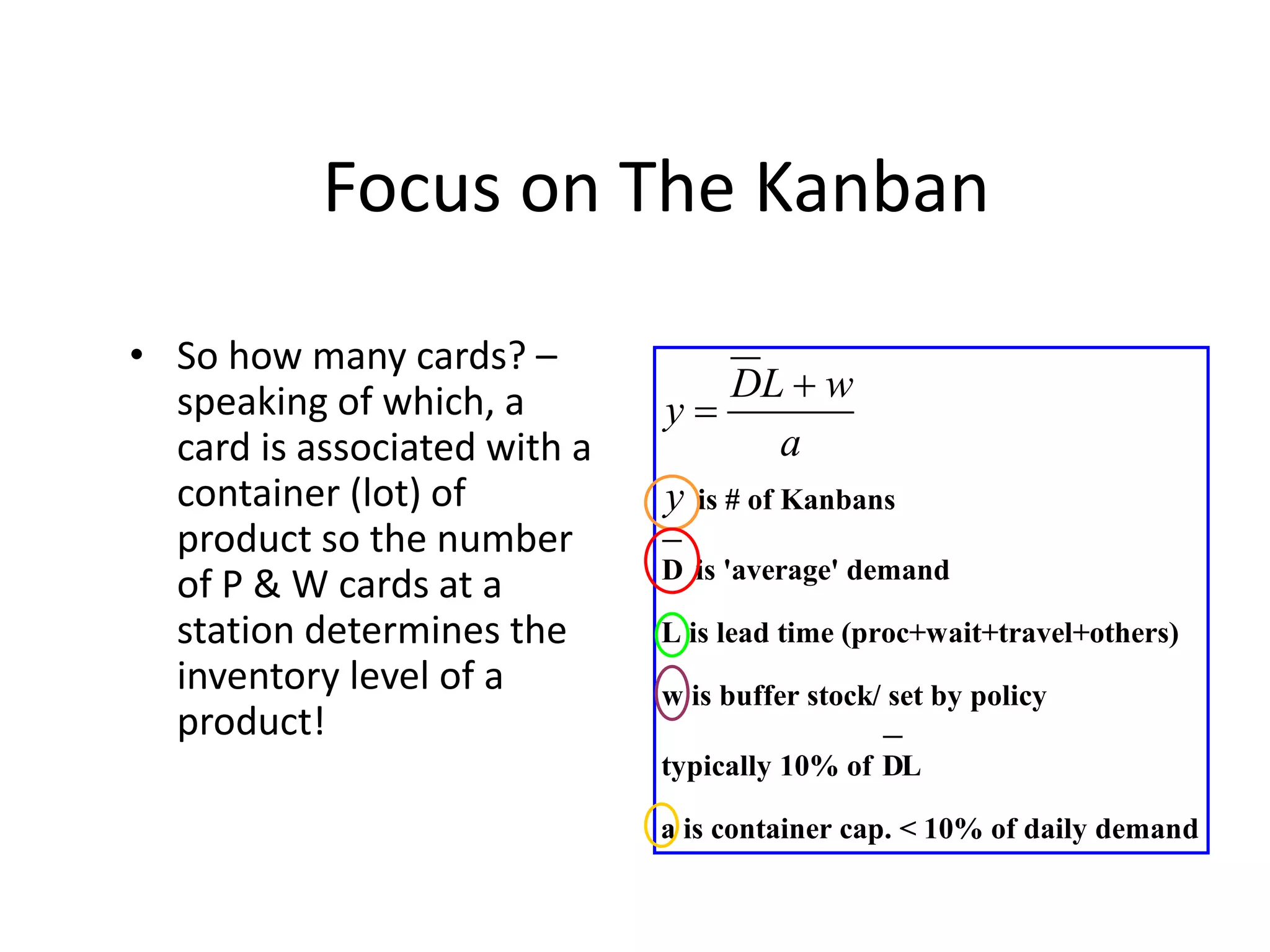 Focus on The Kanban

• So how many cards? – speaking of which, a card is associated with a container (lot) of product so the number of P & W cards at a station determines the inventory level of a product!

$y = \frac{\overline{D}L + w}{a}$

$y$ is # of Kanbans

$\overline{D}$ is 'average' demand

L is lead time (proc+wait+travel+others)

w is buffer stock/ set by policy

typically 10% of $\overline{D}$L

a is container cap. < 10% of daily demand